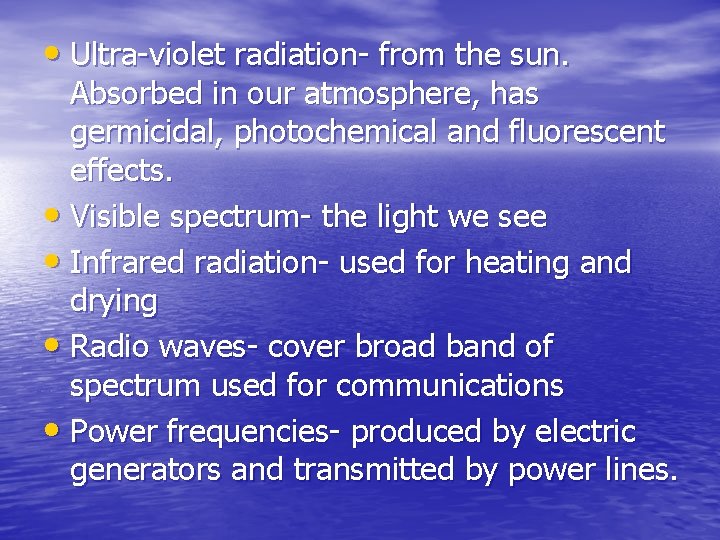 • Ultra-violet radiation- from the sun. Absorbed in our atmosphere, has germicidal, photochemical and fluorescent effects.
• Visible spectrum- the light we see
• Infrared radiation- used for heating and drying
• Radio waves- cover broad band of spectrum used for communications
• Power frequencies- produced by electric generators and transmitted by power lines.